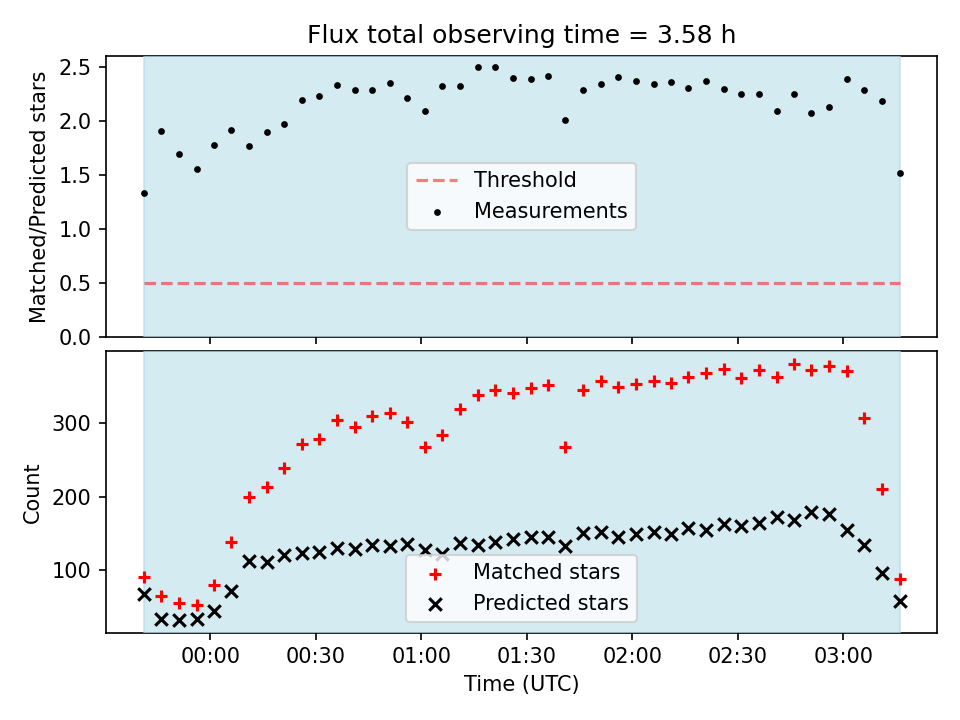 Flux total observing time = 3.58 h

Matched/Predicted stars

2.5
2.0
1.5
1.0
0.5
0.0

Threshold
Measurements

Count

300
200
100

Matched stars
Predicted stars

00:00
00:30
01:00
01:30
02:00
02:30
03:00

Time (UTC)